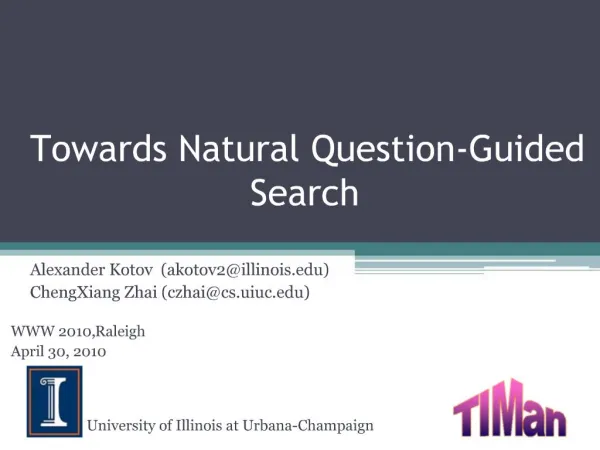 Towards Natural Question-Guided Search

Alexander Kotov (akotov2@illinois.edu)
ChengXiang Zhai (czhai@cs.uiuc.edu)

WWW 2010,Raleigh
April 30, 2010

University of Illinois at Urbana-Champaign

TIMan